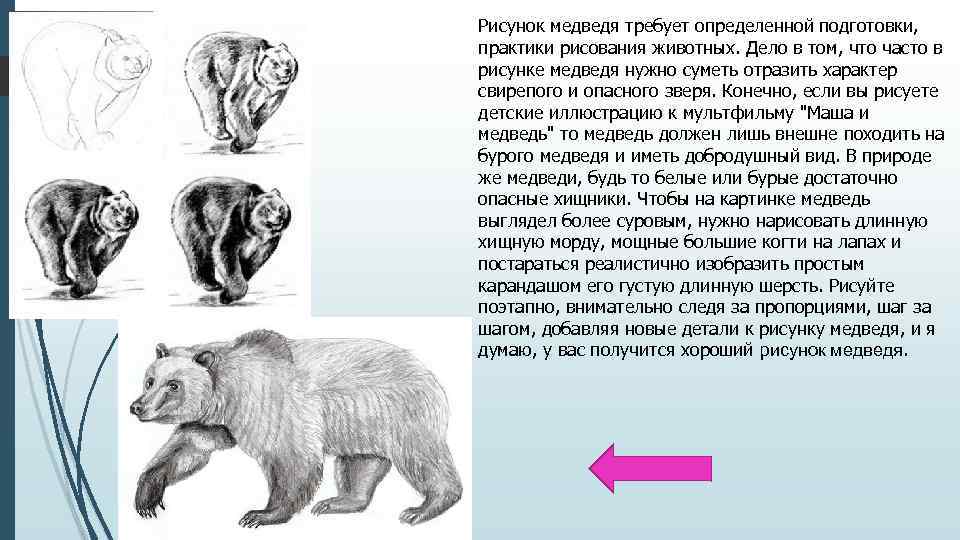 Рисунок медведя требует определенной подготовки, практики рисования животных. Дело в том, что часто в рисунке медведя нужно суметь отразить характер свирепого и опасного зверя. Конечно, если вы рисуете детские иллюстрацию к мультфильму "Маша и медведь" то медведь должен лишь внешне походить на бурого медведя и иметь добродушный вид. В природе же медведи, будь то белые или бурые достаточно опасные хищники. Чтобы на картинке медведь выглядел более суровым, нужно нарисовать длинную хищную морду, мощные большие когти на лапах и постараться реалистично изобразить простым карандашом его густую длинную шерсть. Рисуйте поэтапно, внимательно следя за пропорциями, шаг за шагом, добавляя новые детали к рисунку медведя, и я думаю, у вас получится хороший рисунок медведя.